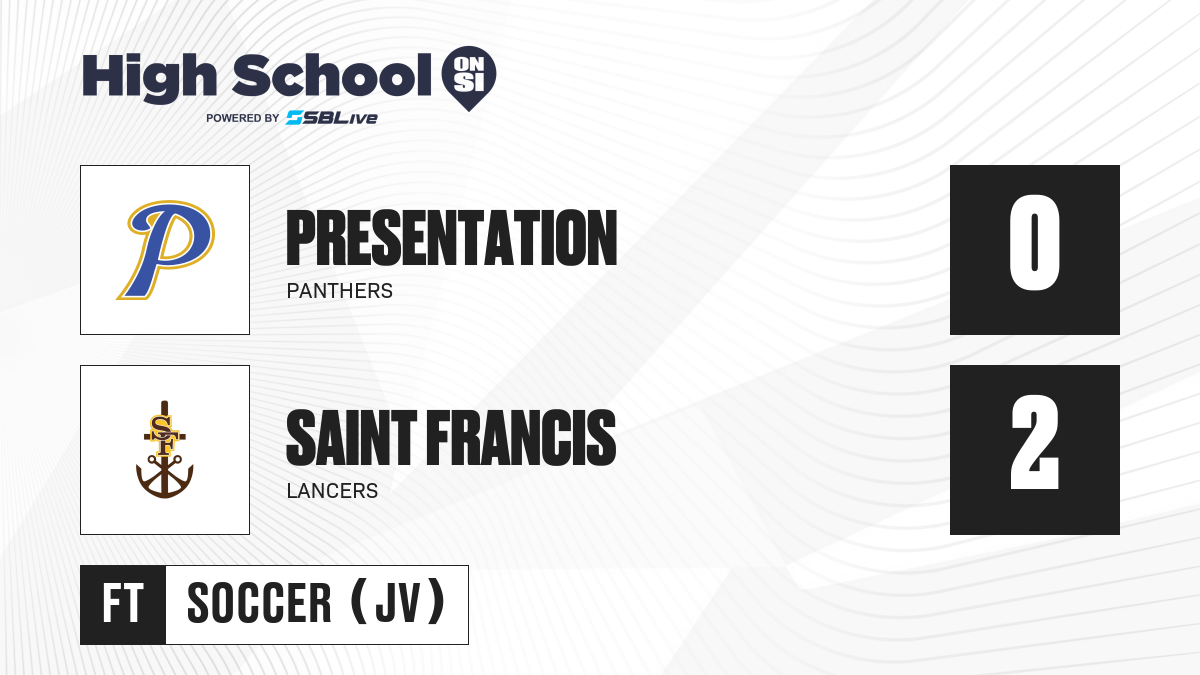 High School ON SI
POWERED BY SBLive

P

PRESENTATION
PANTHERS

0

SF

SAINT FRANCIS
LANCERS

2

FT
SOCCER (JV)